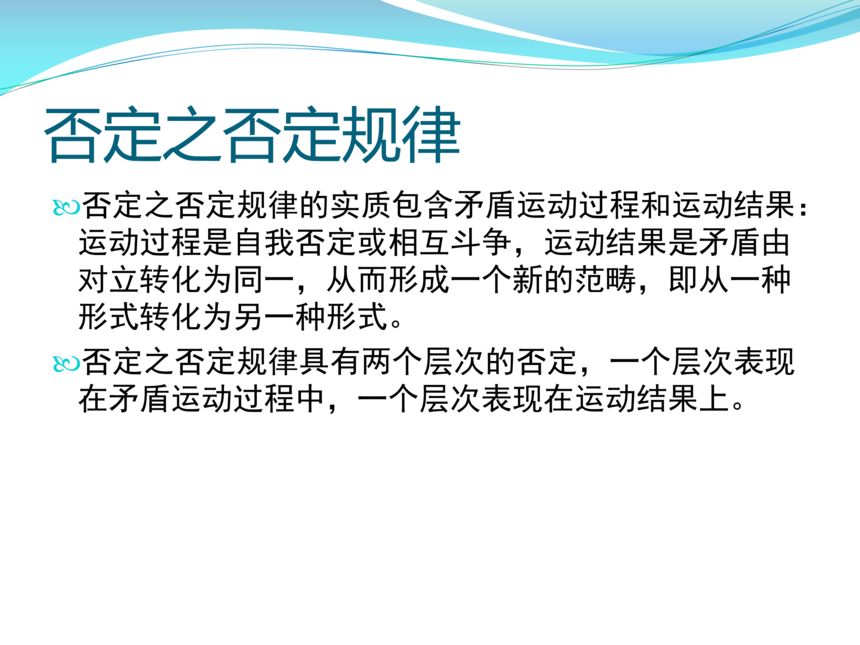 否定之否定规律

否定之否定规律的实质包含矛盾运动过程和运动结果：运动过程是自我否定或相互斗争，运动结果是矛盾由对立转化为同一，从而形成一个新的范畴，即从一种形式转化为另一种形式。

否定之否定规律具有两个层次的否定，一个层次表现在矛盾运动过程中，一个层次表现在运动结果上。